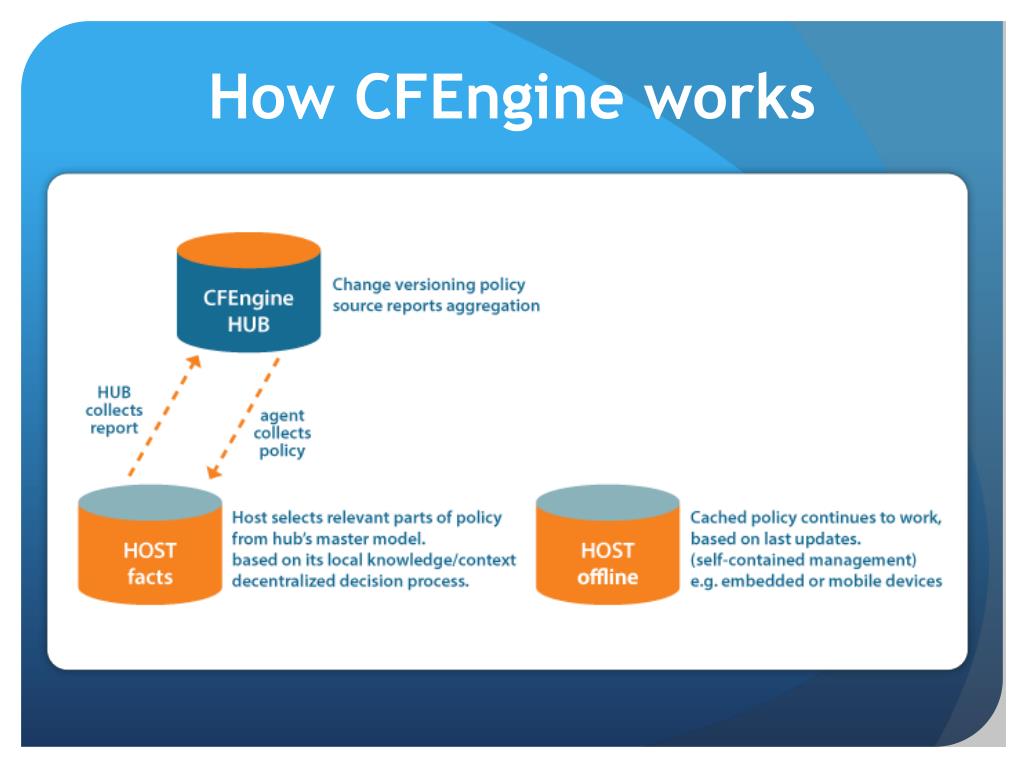 How CFEngine works

CFEngine HUB

Change versioning policy
source reports aggregation

HUB collects report

agent collects policy

HOST facts

Host selects relevant parts of policy from hub's master model.
based on its local knowledge/context decentralized decision process.

HOST offline

Cached policy continues to work, based on last updates.
(self-contained management)
e.g. embedded or mobile devices